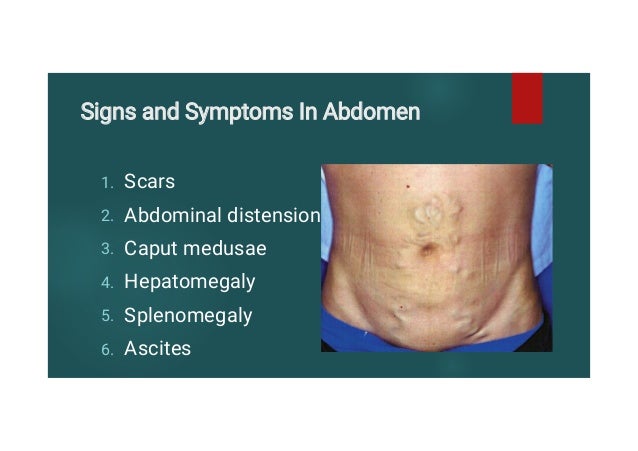 Signs and Symptoms In Abdomen

1. Scars
2. Abdominal distension
3. Caput medusae
4. Hepatomegaly
5. Splenomegaly
6. Ascites